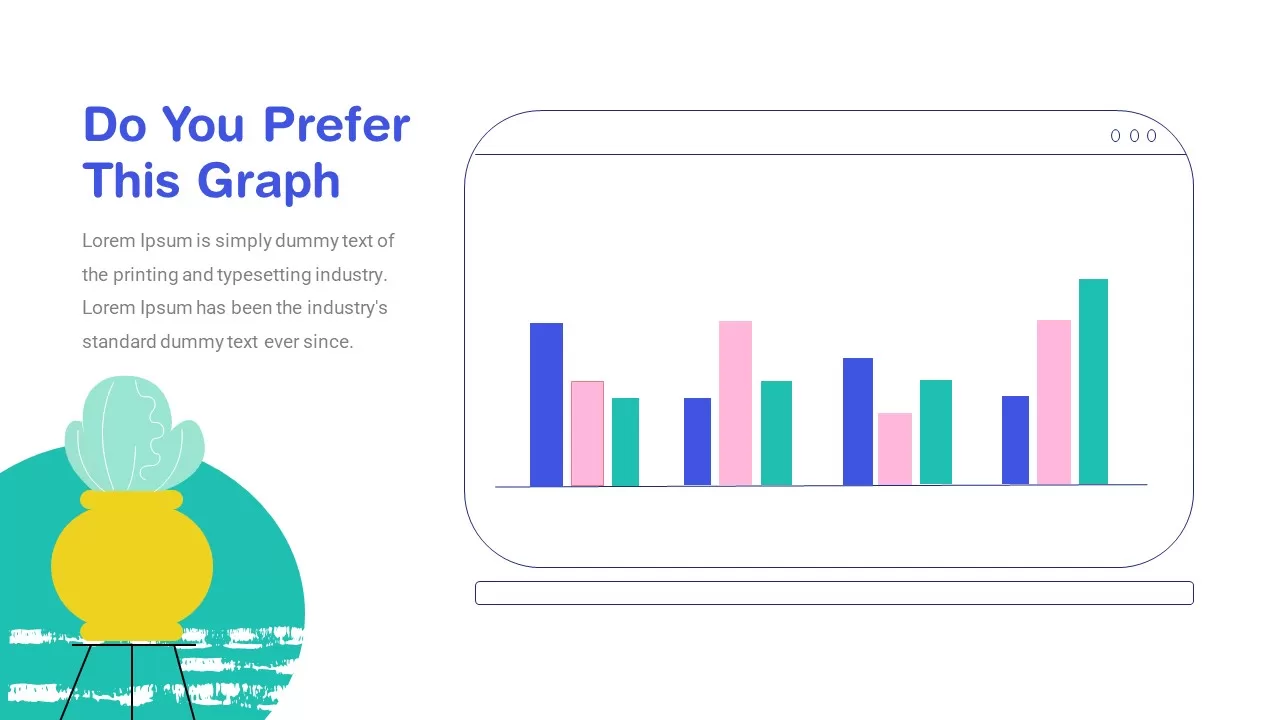 Do You Prefer This Graph

Lorem Ipsum is simply dummy text of the printing and typesetting industry. Lorem Ipsum has been the industry's standard dummy text ever since.